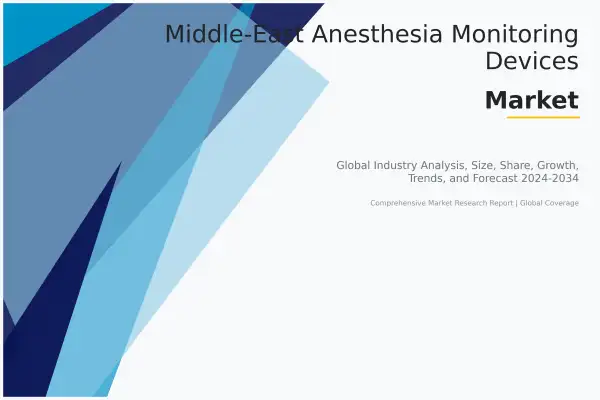 Middle-East Anesthesia Monitoring Devices

Market

Global Industry Analysis, Size, Share, Growth, Trends, and Forecast 2024-2034

Comprehensive Market Research Report | Global Coverage